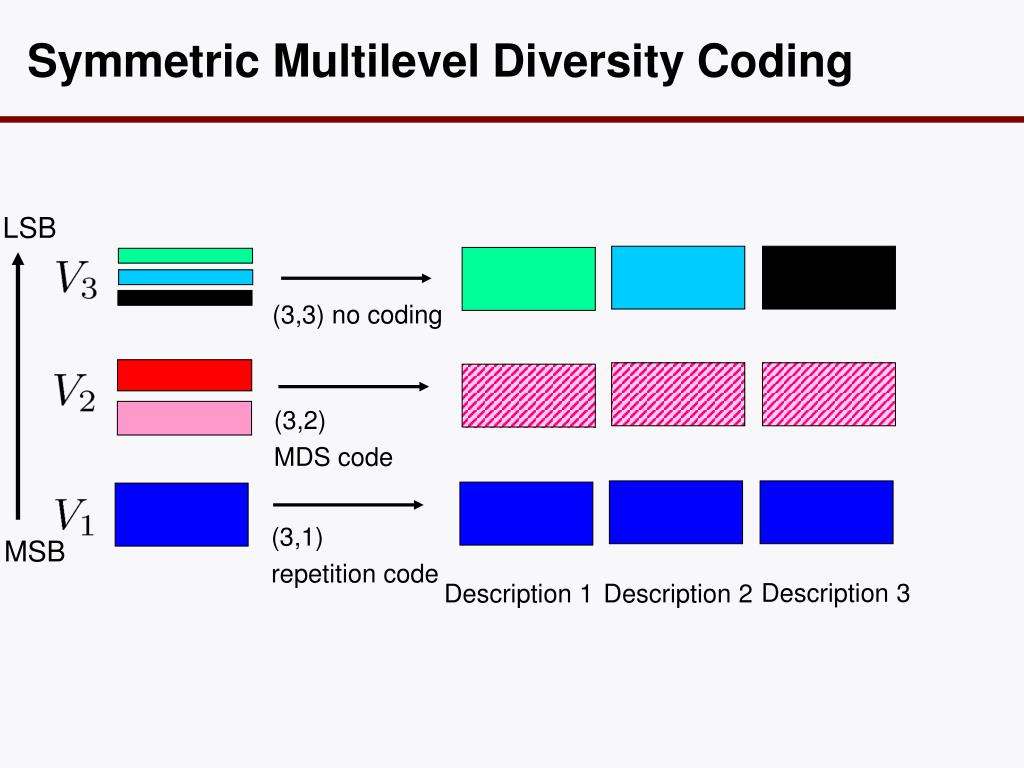 Symmetric Multilevel Diversity Coding

LSB

$V_3$

(3,3) no coding

$V_2$

(3,2)
MDS code

$V_1$

MSB

(3,1)
repetition code

Description 1 Description 2 Description 3